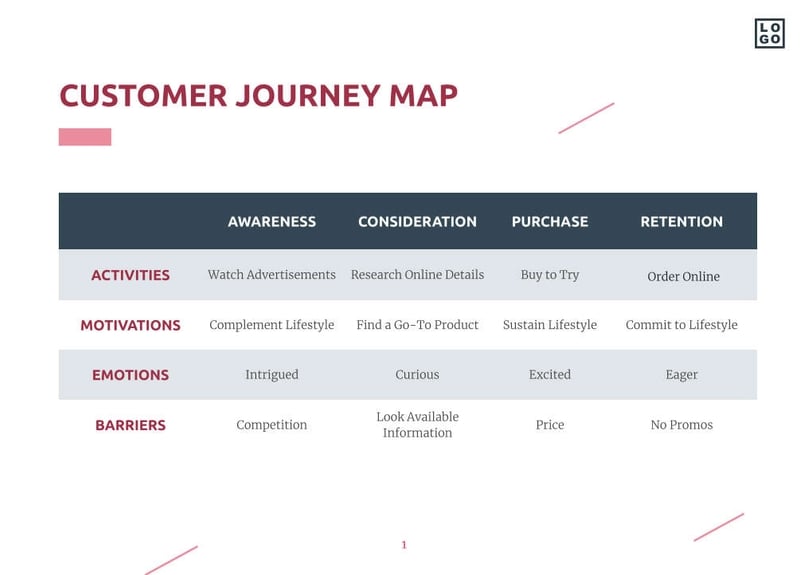 LOGO

CUSTOMER JOURNEY MAP

| | AWARENESS | CONSIDERATION | PURCHASE | RETENTION |
|---|---|---|---|---|
| ACTIVITIES | Watch Advertisements | Research Online Details | Buy to Try | Order Online |
| MOTIVATIONS | Complement Lifestyle | Find a Go-To Product | Sustain Lifestyle | Commit to Lifestyle |
| EMOTIONS | Intrigued | Curious | Excited | Eager |
| BARRIERS | Competition | Look Available Information | Price | No Promos |

1